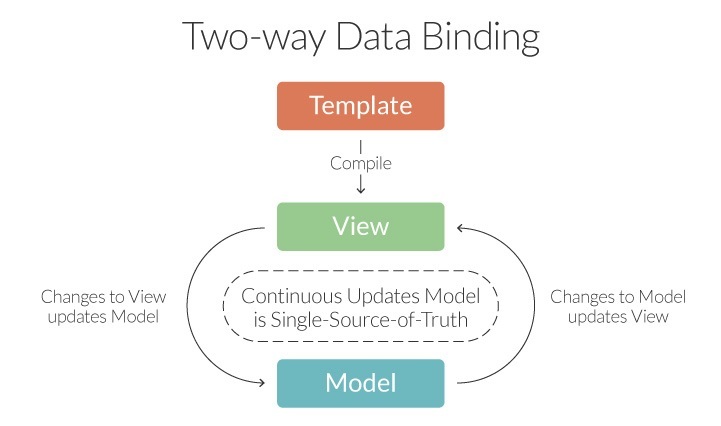 Two-way Data Binding

Template

Compile

View

Changes to View updates Model

Continuous Updates Model is Single-Source-of-Truth

Changes to Model updates View

Model